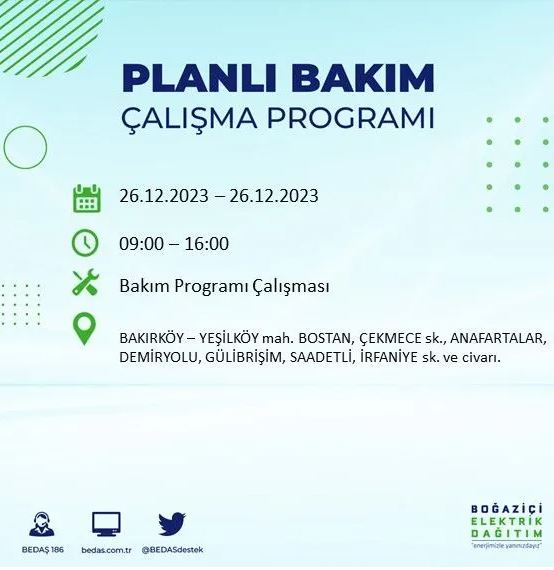 PLANLI BAKIM
ÇALIŞMA PROGRAMI

26.12.2023 – 26.12.2023

09:00 – 16:00

Bakım Programı Çalışması

BAKIRKÖY – YEŞİLKÖY mah. BOSTAN, ÇEKMECE sk., ANAFARTALAR, DEMİRYOLU, GÜLİBRİŞİM, SAADETLİ, İRFANİYE sk. ve civarı.

BEDAŞ 186
bedas.com.tr
@BEDASdestek

BOĞAZİÇİ
ELEKTRİK
DAĞITIM
"enerjimizle yanınızdayız"